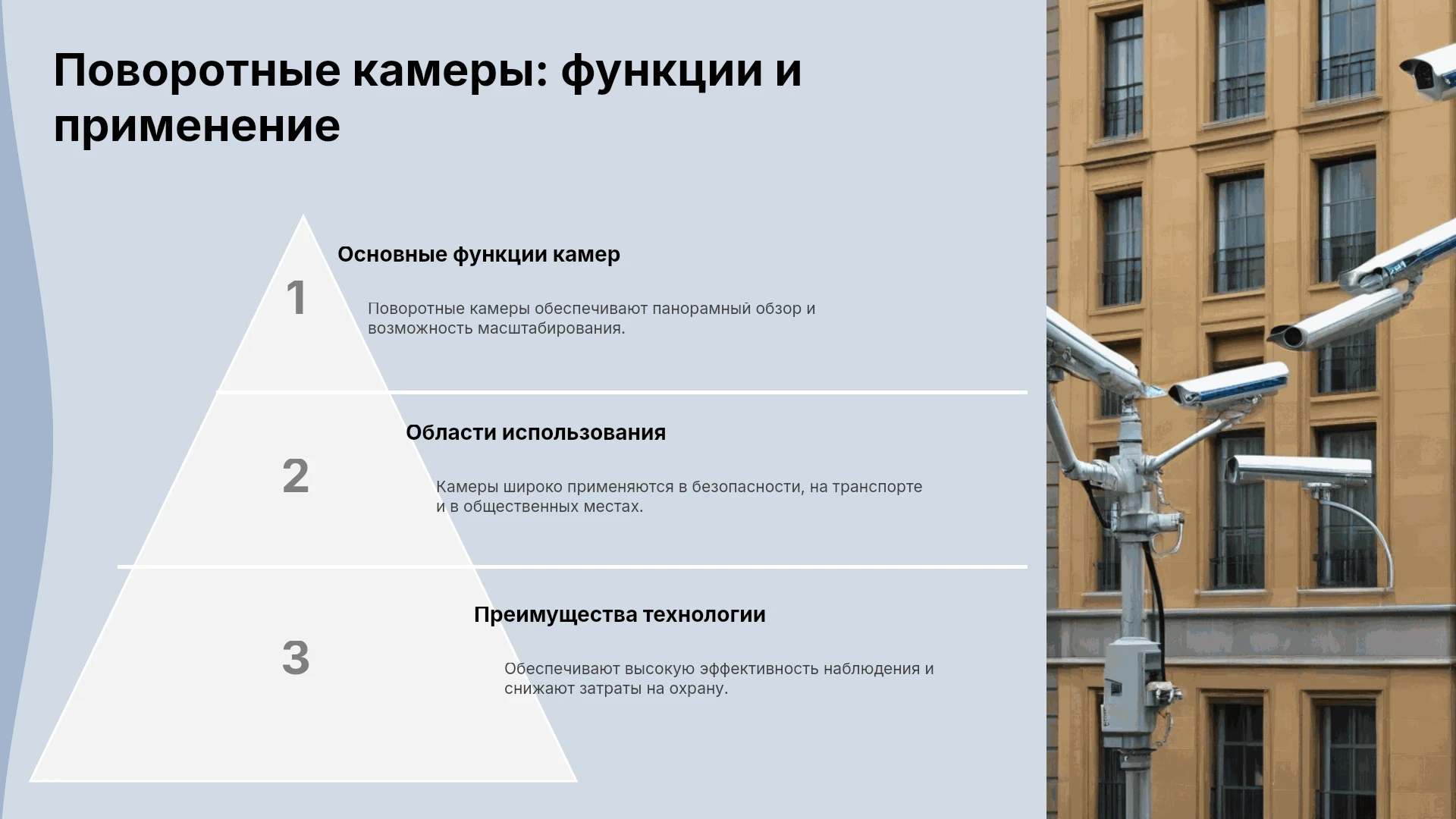 Поворотные камеры: функции и применение

1

Основные функции камер

Поворотные камеры обеспечивают панорамный обзор и возможность масштабирования.

2

Области использования

Камеры широко применяются в безопасности, на транспорте и в общественных местах.

3

Преимущества технологии

Обеспечивают высокую эффективность наблюдения и снижают затраты на охрану.